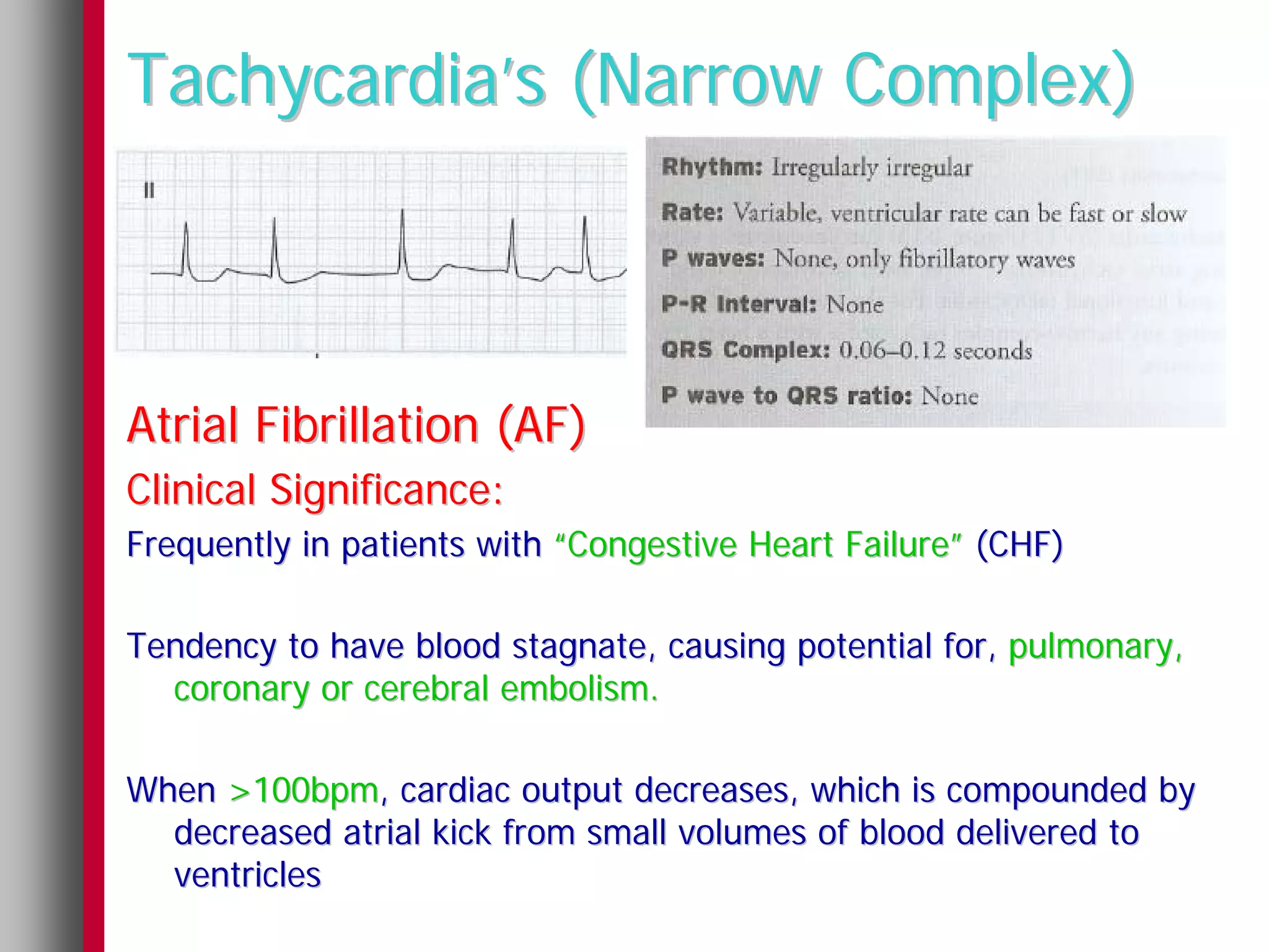 Tachycardia's (Narrow Complex)

II

Rhythm: Irregularly irregular

Rate: Variable, ventricular rate can be fast or slow

P waves: None, only fibrillatory waves

P-R Interval: None

QRS Complex: 0.06–0.12 seconds

P wave to QRS ratio: None

Atrial Fibrillation (AF)

Clinical Significance:

Frequently in patients with "Congestive Heart Failure" (CHF)

Tendency to have blood stagnate, causing potential for, pulmonary, coronary or cerebral embolism.

When >100bpm, cardiac output decreases, which is compounded by decreased atrial kick from small volumes of blood delivered to ventricles